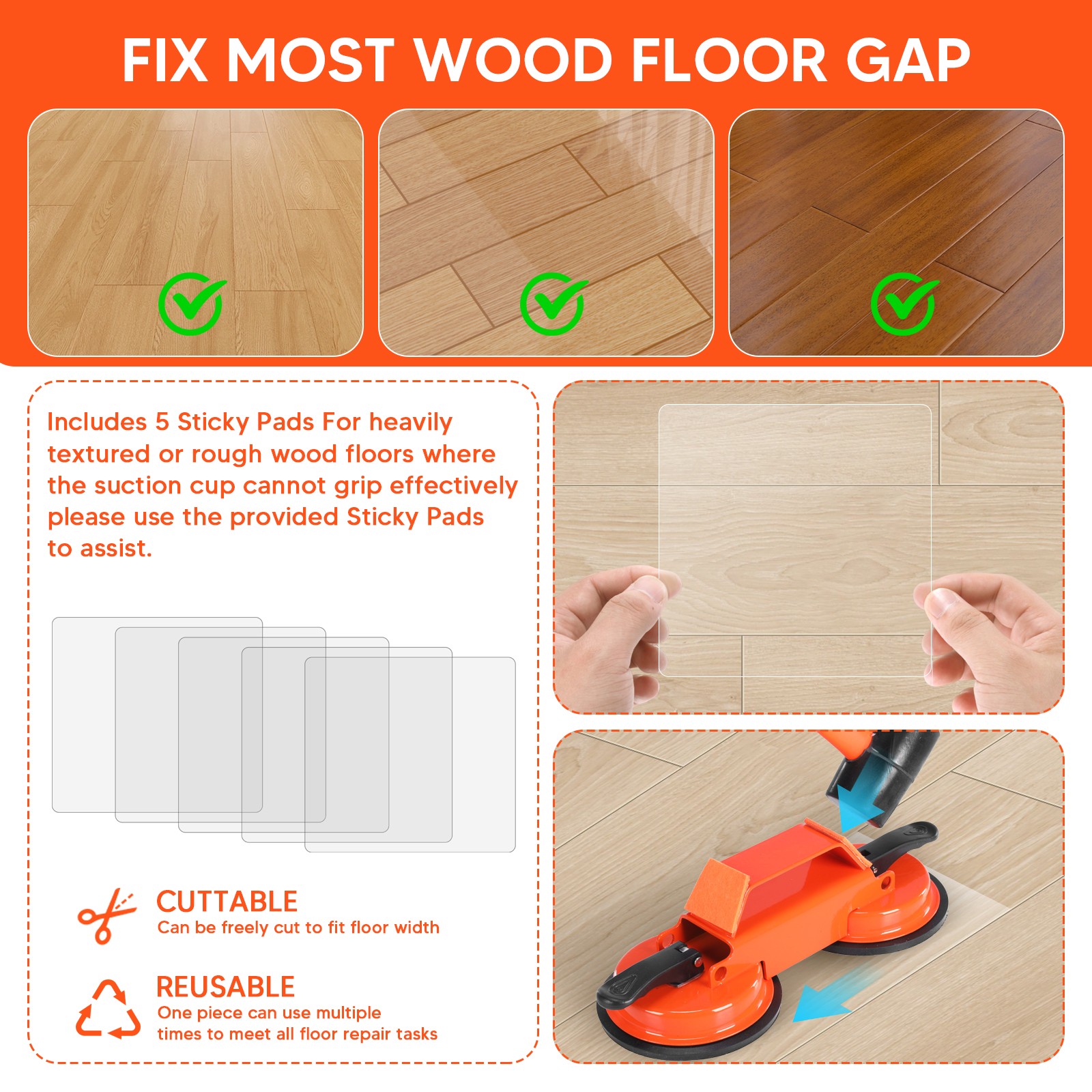 FIX MOST WOOD FLOOR GAP

Includes 5 Sticky Pads For heavily textured or rough wood floors where the suction cup cannot grip effectively please use the provided Sticky Pads to assist.

CUTTABLE
Can be freely cut to fit floor width

REUSABLE
One piece can use multiple times to meet all floor repair tasks